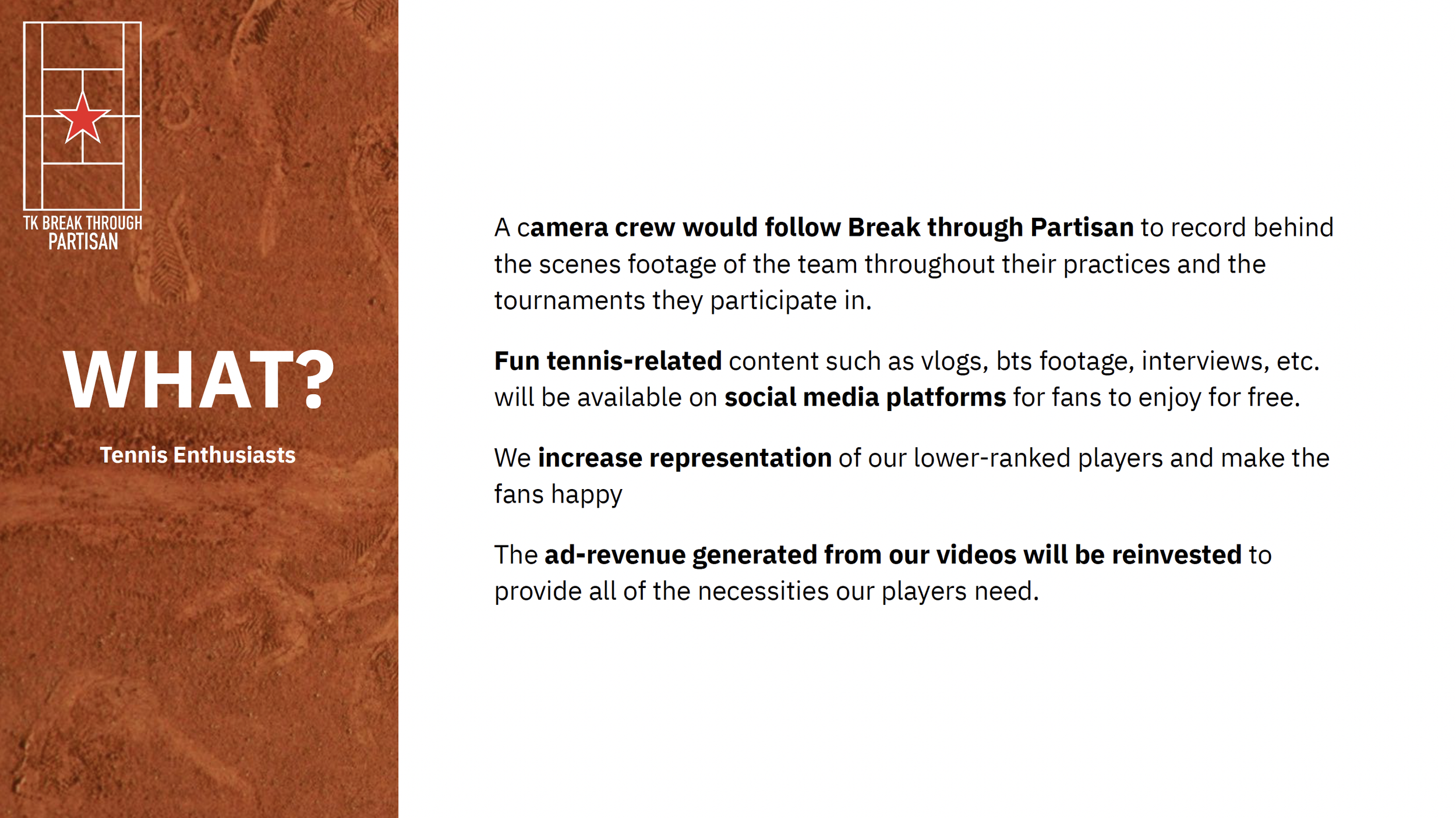 TK BREAK THROUGH
PARTISAN

WHAT?

Tennis Enthusiasts

A camera crew would follow Break through Partisan to record behind the scenes footage of the team throughout their practices and the tournaments they participate in.

Fun tennis-related content such as vlogs, bts footage, interviews, etc. will be available on social media platforms for fans to enjoy for free.

We increase representation of our lower-ranked players and make the fans happy

The ad-revenue generated from our videos will be reinvested to provide all of the necessities our players need.